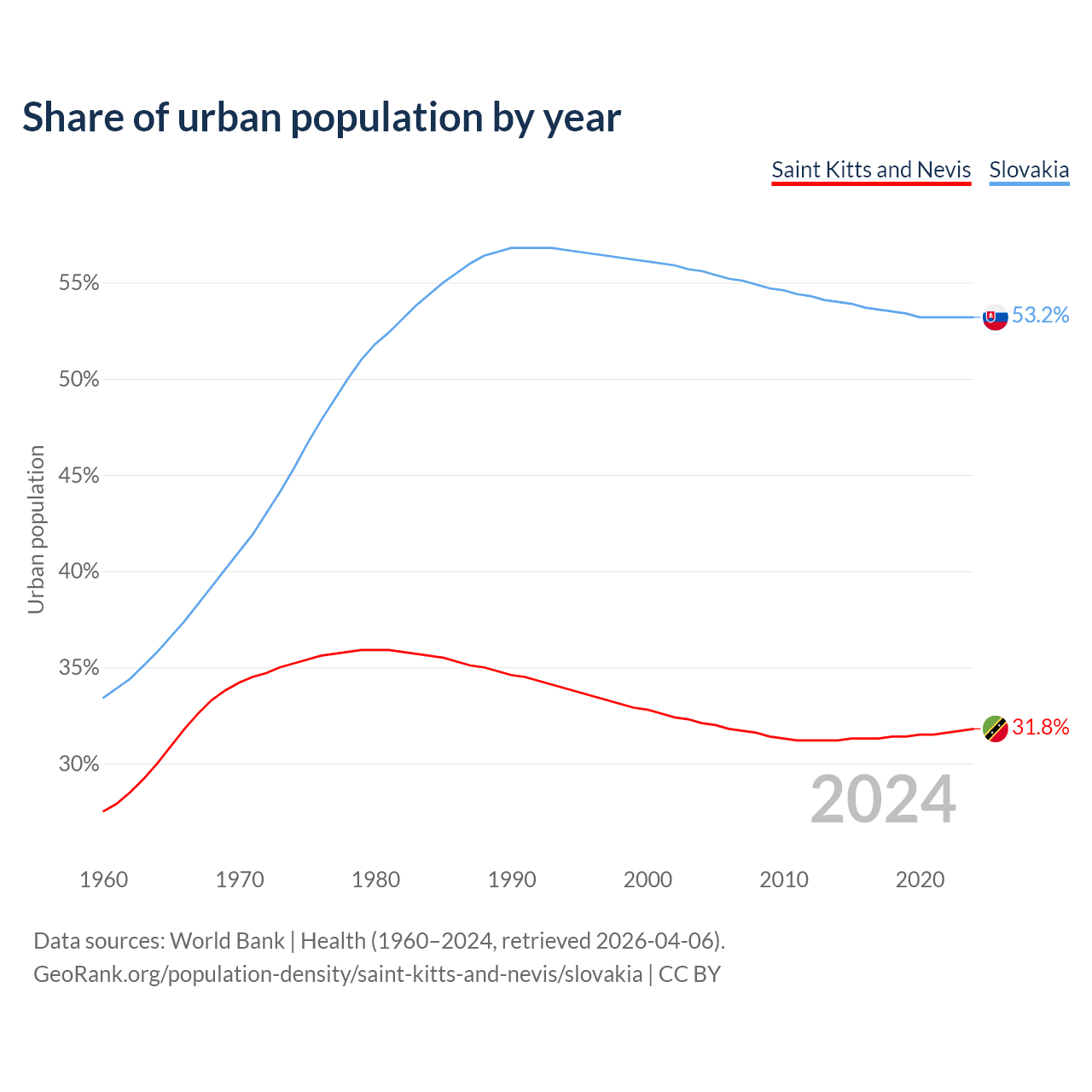 Share of urban population by year

Saint Kitts and Nevis Slovakia

Urban population

55%
50%
45%
40%
35%
30%

53.2%
31.8%

2024

1960 1970 1980 1990 2000 2010 2020

Data sources: World Bank | Health (1960–2024, retrieved 2026-04-06).
GeoRank.org/population-density/saint-kitts-and-nevis/slovakia | CC BY